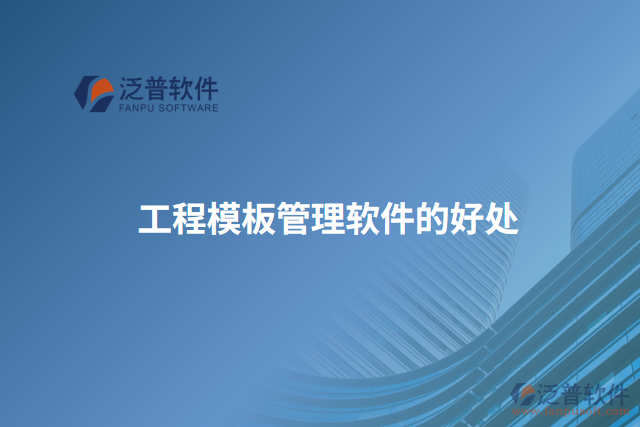 泛普软件
FANPU SOFTWARE

工程模板管理软件的好处

泛普软件
www.fanpusoft.com